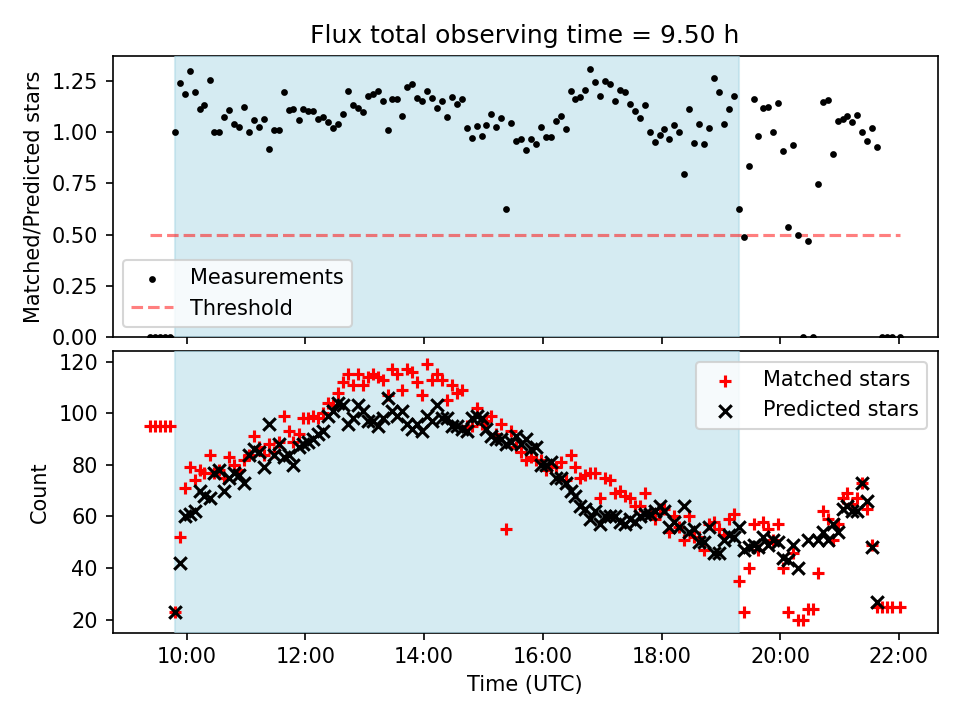 Flux total observing time = 9.50 h

Matched/Predicted stars

1.25
1.00
0.75
0.50
0.25
0.00

Measurements
Threshold

Count

120
100
80
60
40
20

Matched stars
Predicted stars

10:00
12:00
14:00
16:00
18:00
20:00
22:00

Time (UTC)